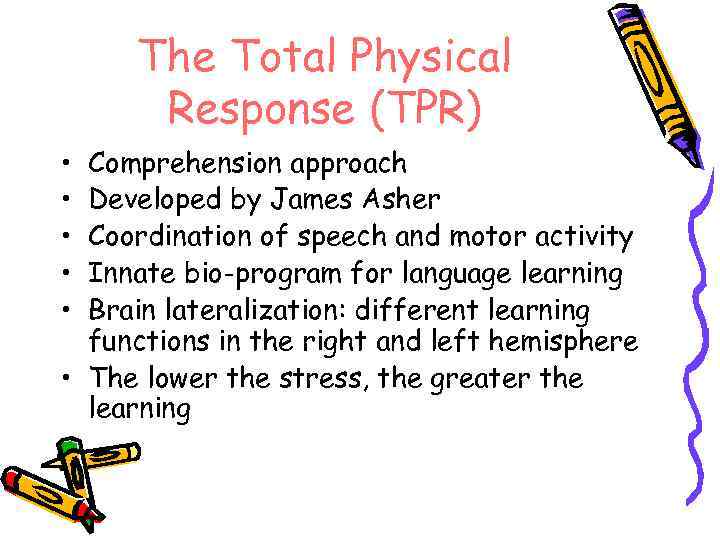 The Total Physical Response (TPR)

• Comprehension approach
• Developed by James Asher
• Coordination of speech and motor activity
• Innate bio-program for language learning
• Brain lateralization: different learning functions in the right and left hemisphere
• The lower the stress, the greater the learning